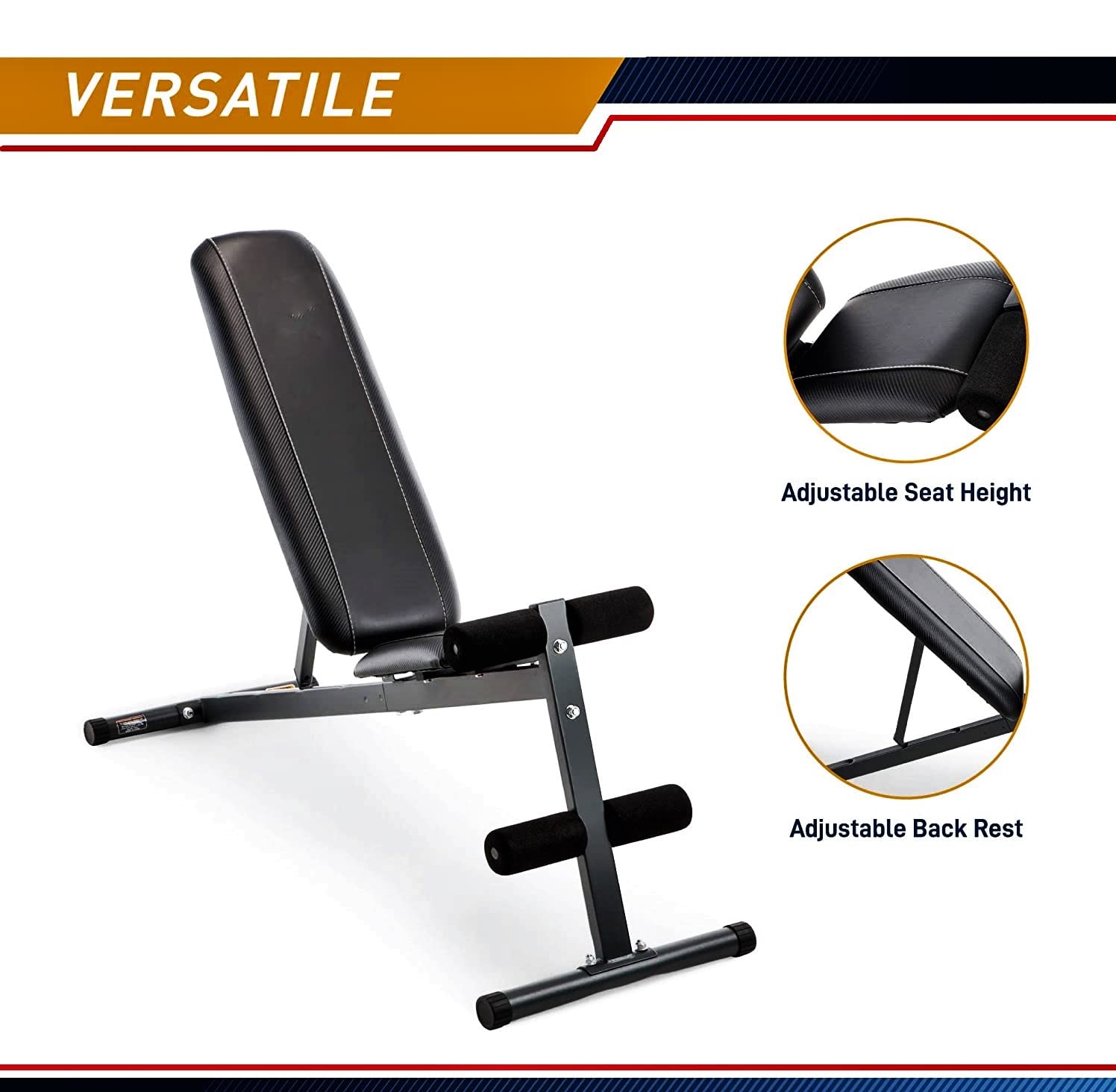 VERSATILE

Adjustable Seat Height

Adjustable Back Rest